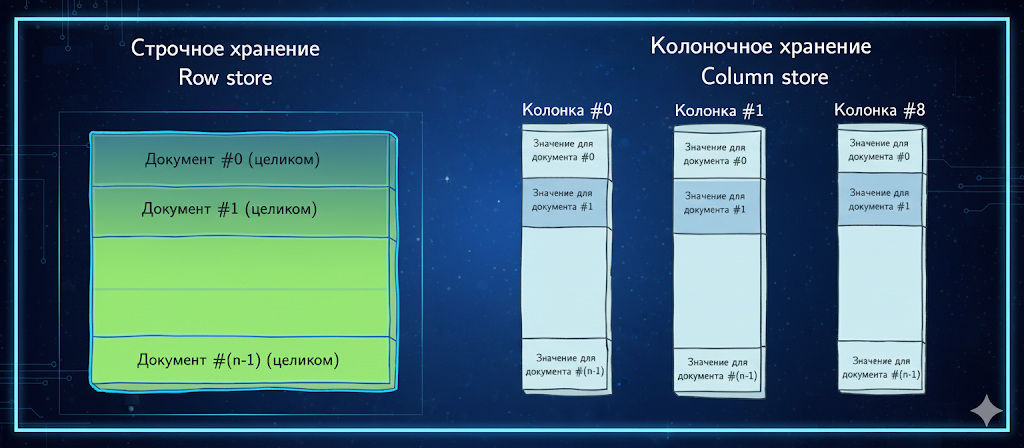 Строчное хранение
Row store

Документ #0 (целиком)

Документ #1 (целиком)

Документ #(n-1) (целиком)

Колоночное хранение
Column store

Колонка #0

Значение для документа #0

Значение для документа #1

Значение для документа #(n-1)

Колонка #1

Значение для документа #0

Значение для документа #1

Значение для документа #(n-1)

Колонка #8

Значение для документа #0

Значение для документа #1

Значение для документа #(n-1)